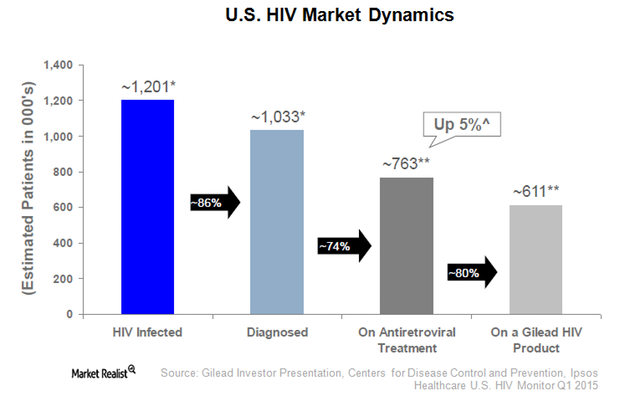 U.S. HIV Market Dynamics

(Estimated Patients in 000's)

1,400
1,200
1,000
800
600
400
200
0

~1,201*
~1,033*
Up 5%^
~763**
~611**

~86%
~74%
~80%

HIV Infected
Diagnosed
On Antiretroviral Treatment
On a Gilead HIV Product

Market Realist

Source: Gilead Investor Presentation, Centers for Disease Control and Prevention, Ipsos Healthcare U.S. HIV Monitor Q1 2015